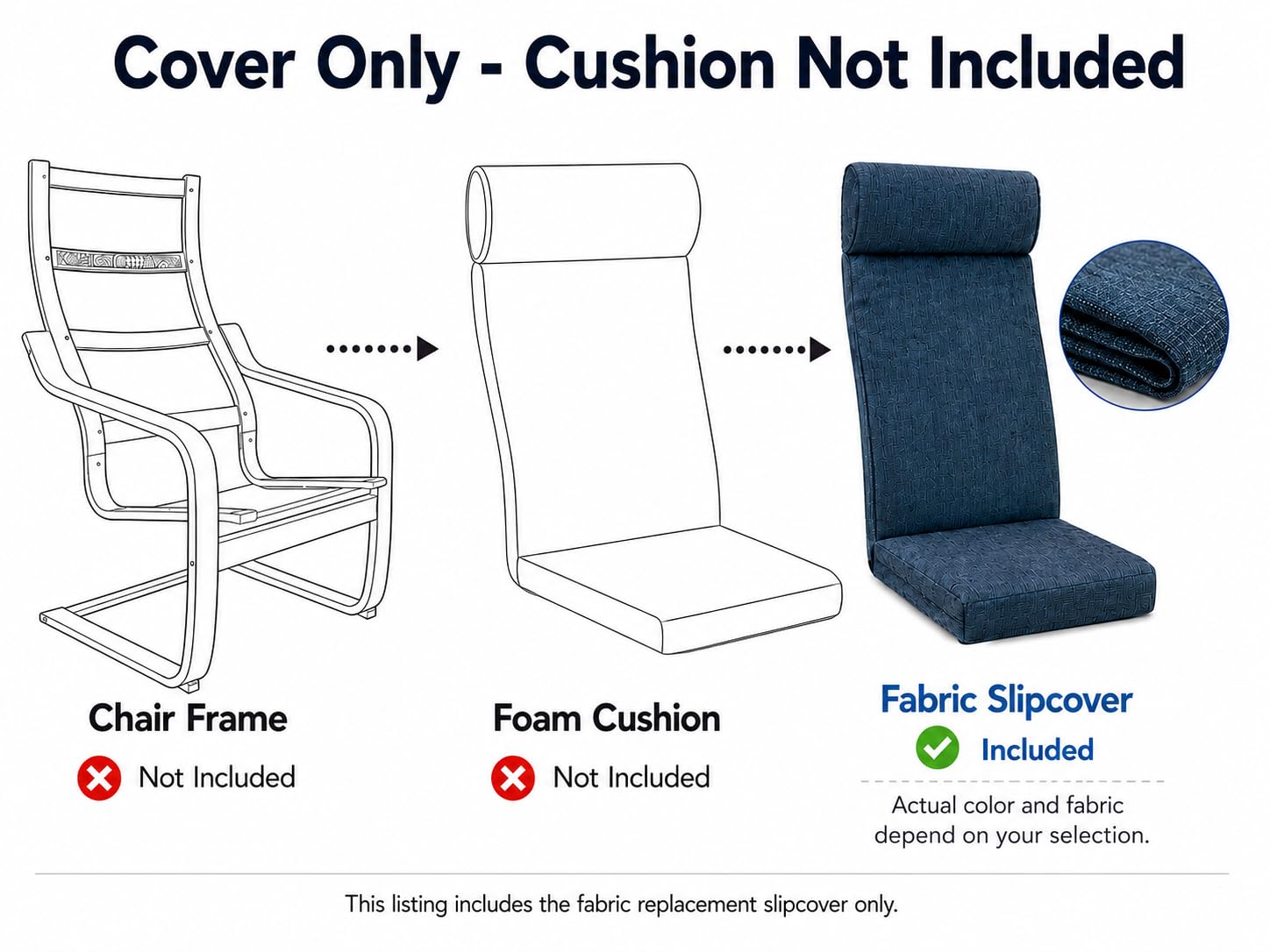 Cover Only - Cushion Not Included

Chair Frame
Not Included

Foam Cushion
Not Included

Fabric Slipcover
Included

Actual color and fabric depend on your selection.

This listing includes the fabric replacement slipcover only.